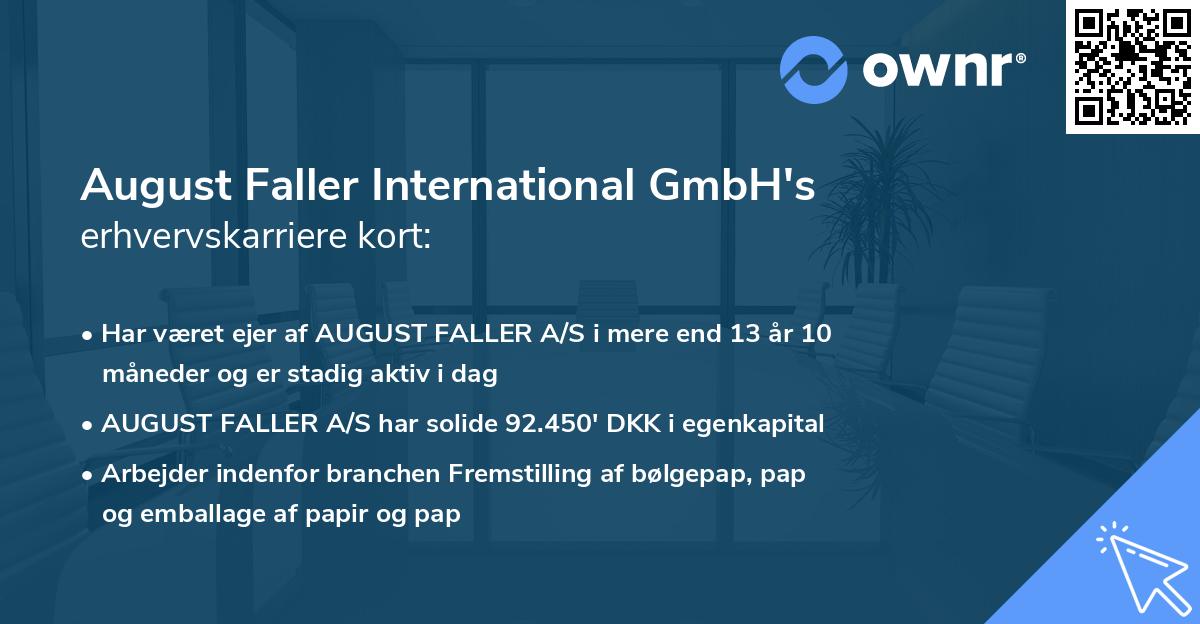 ownr®

August Faller International GmbH's erhvervskarriere kort:

• Har været ejer af AUGUST FALLER A/S i mere end 13 år 10 måneder og er stadig aktiv i dag

• AUGUST FALLER A/S har solide 92.450' DKK i egenkapital

• Arbejder indenfor branchen Fremstilling af bølgepap, pap og emballage af papir og pap